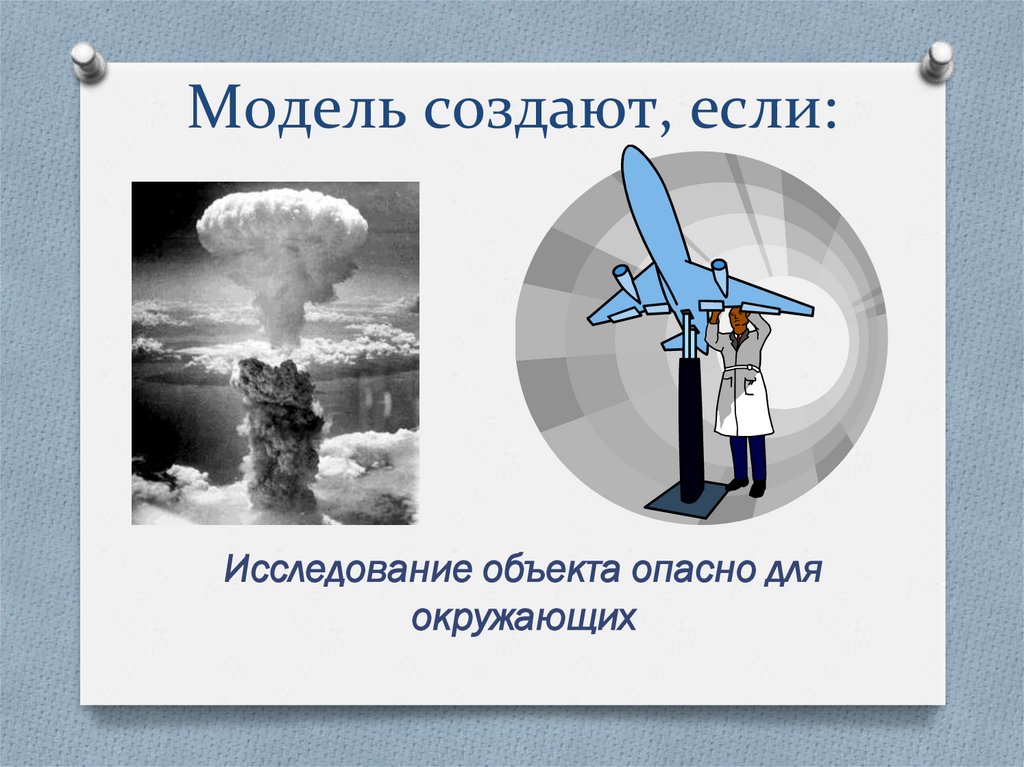 Модель создают, если:

Исследование объекта опасно для окружающих